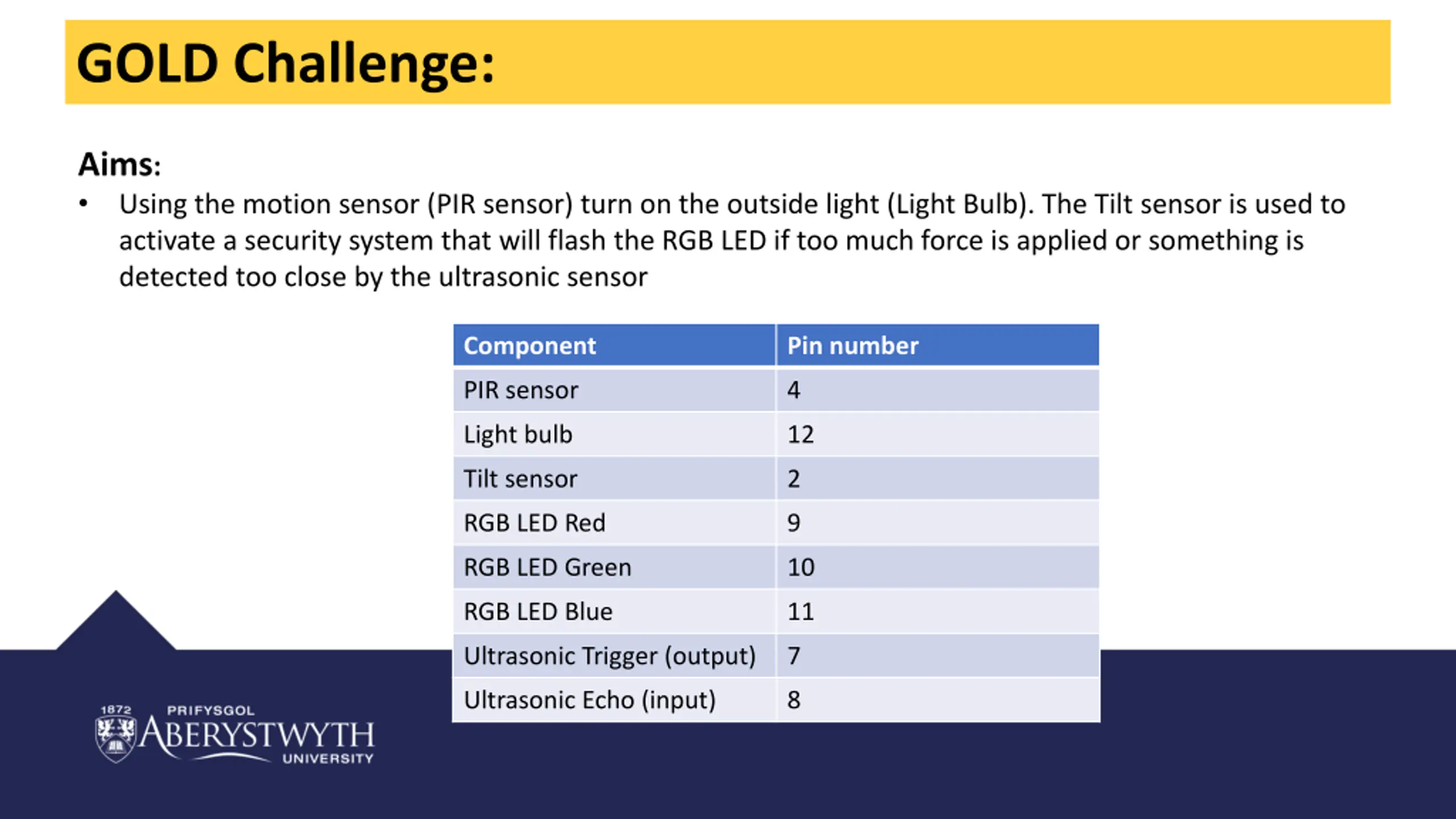 GOLD Challenge:

Aims:

• Using the motion sensor (PIR sensor) turn on the outside light (Light Bulb). The Tilt sensor is used to activate a security system that will flash the RGB LED if too much force is applied or something is detected too close by the ultrasonic sensor

| Component | Pin number |
|---|---|
| PIR sensor | 4 |
| Light bulb | 12 |
| Tilt sensor | 2 |
| RGB LED Red | 9 |
| RGB LED Green | 10 |
| RGB LED Blue | 11 |
| Ultrasonic Trigger (output) | 7 |
| Ultrasonic Echo (input) | 8 |

1872 PRIFYSGOL ABERYSTWYTH UNIVERSITY